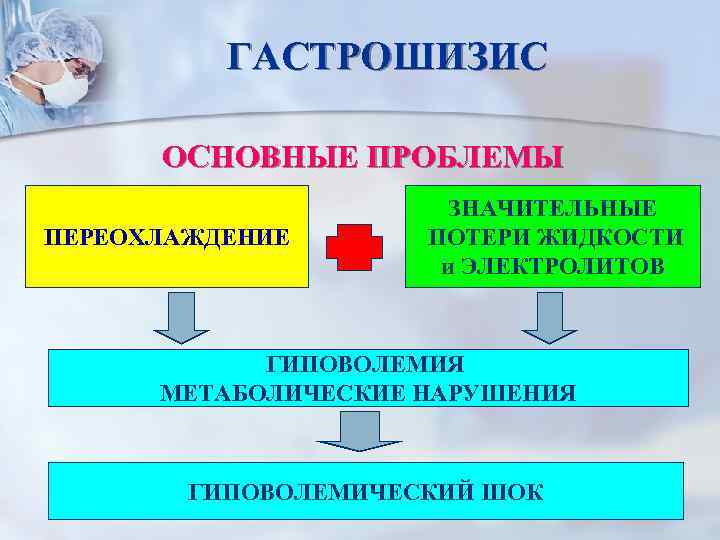 ГАСТРОШИЗИС

ОСНОВНЫЕ ПРОБЛЕМЫ

ПЕРЕОХЛАЖДЕНИЕ

ЗНАЧИТЕЛЬНЫЕ ПОТЕРИ ЖИДКОСТИ и ЭЛЕКТРОЛИТОВ

ГИПОВОЛЕМИЯ
МЕТАБОЛИЧЕСКИЕ НАРУШЕНИЯ

ГИПОВОЛЕМИЧЕСКИЙ ШОК